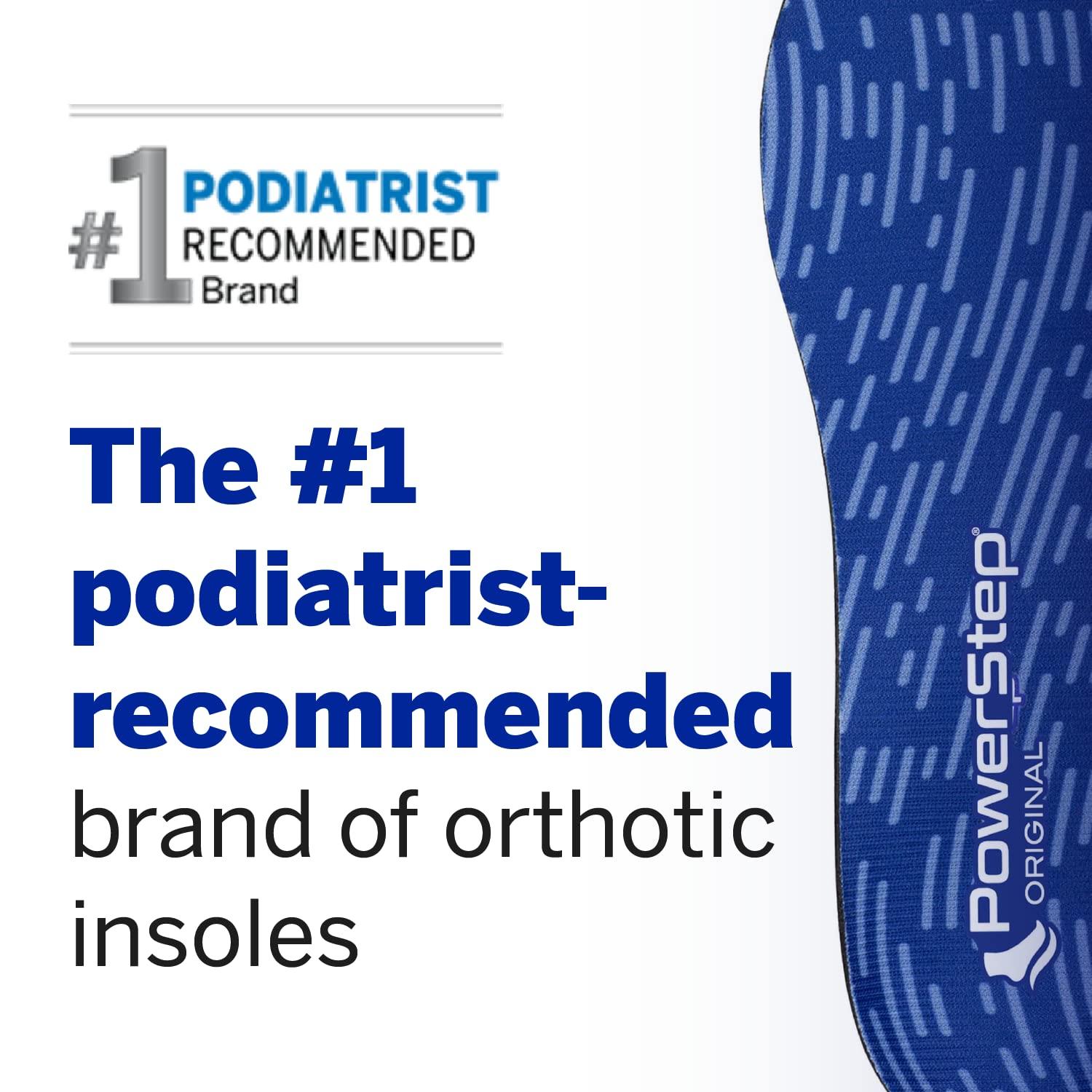 #1 PODIATRIST RECOMMENDED Brand

The #1 podiatrist-recommended brand of orthotic insoles

PowerStep® ORIGINAL